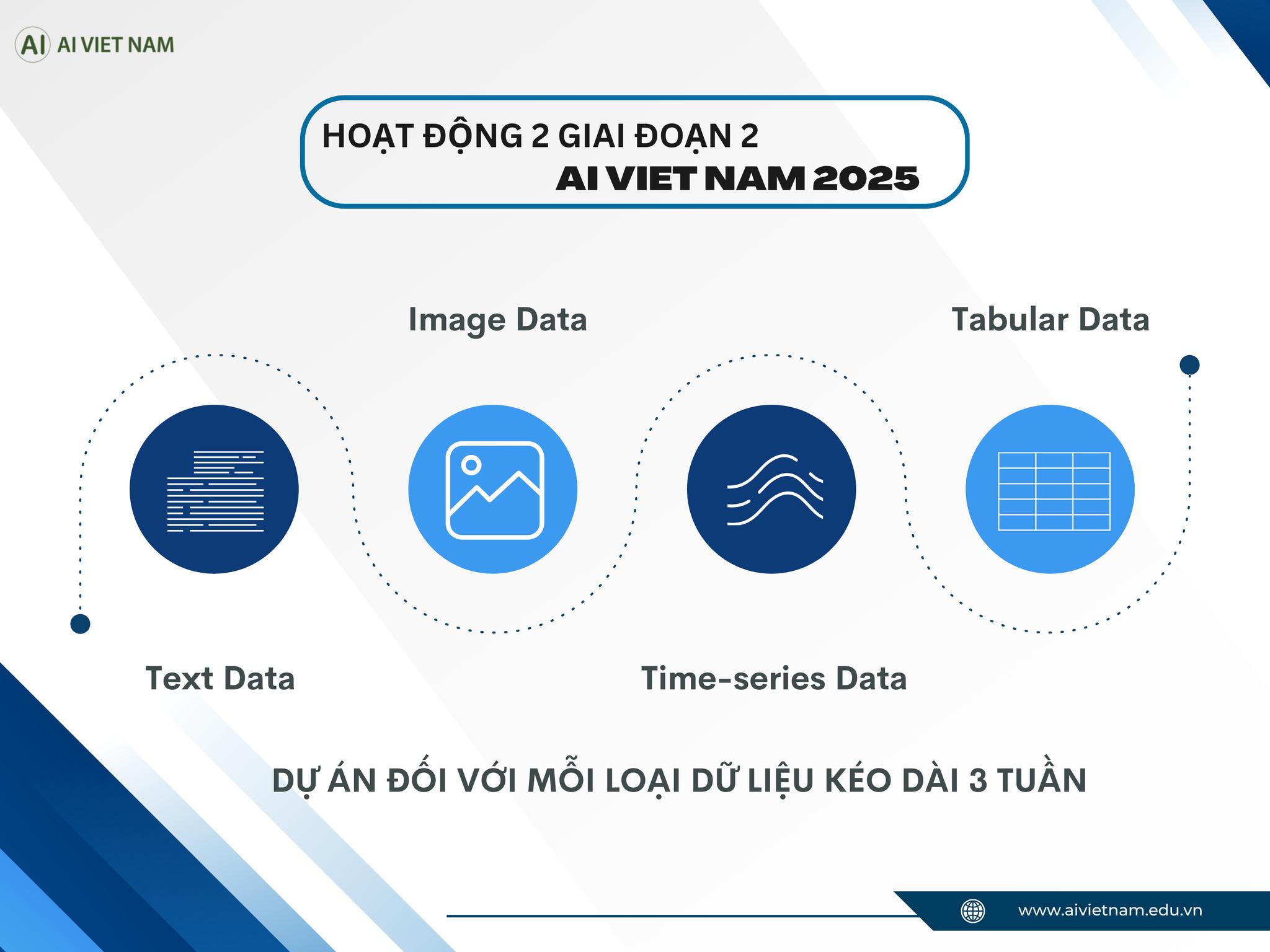 AI AI VIET NAM

HOẠT ĐỘNG 2 GIAI ĐOẠN 2
AI VIET NAM 2025

Image Data

Tabular Data

Text Data

Time-series Data

DỰ ÁN ĐỐI VỚI MỖI LOẠI DỮ LIỆU KÉO DÀI 3 TUẦN

www.aivietnam.edu.vn